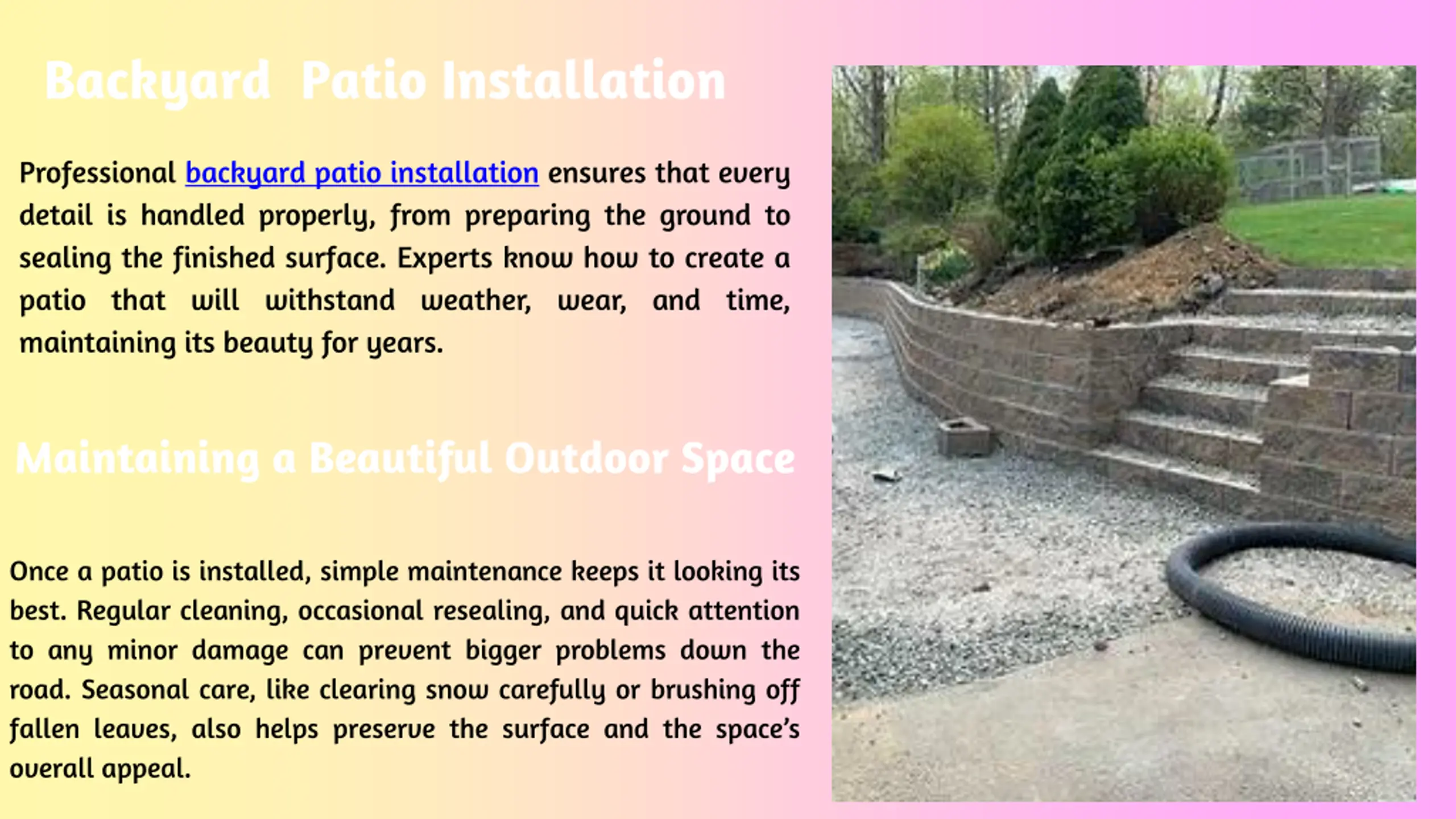 Backyard  Patio Installation

Professional backyard patio installation ensures that every detail is handled properly, from preparing the ground to sealing the finished surface. Experts know how to create a patio that will withstand weather, wear, and time, maintaining its beauty for years.

Maintaining a Beautiful Outdoor Space

Once a patio is installed, simple maintenance keeps it looking its best. Regular cleaning, occasional resealing, and quick attention to any minor damage can prevent bigger problems down the road. Seasonal care, like clearing snow carefully or brushing off fallen leaves, also helps preserve the surface and the space's overall appeal.